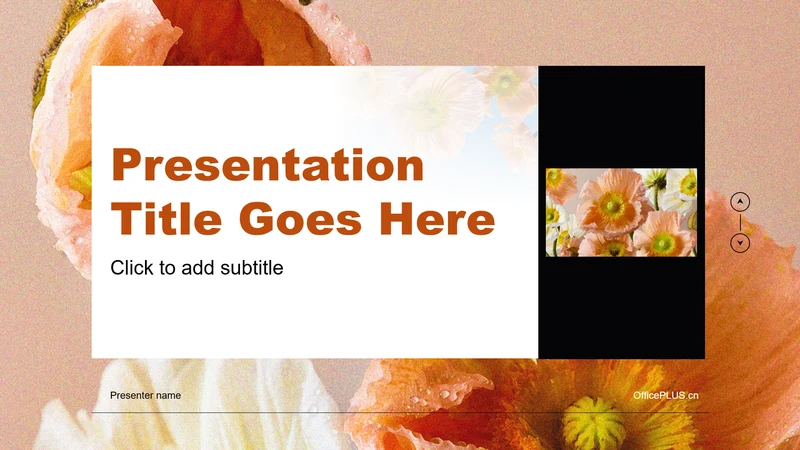 Presentation Title Goes Here

Click to add subtitle

Presenter name

OfficePLUS.cn